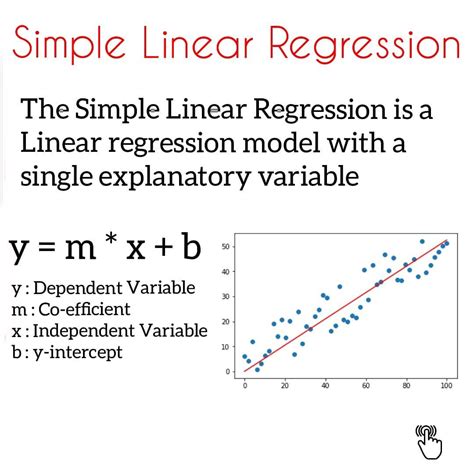 Simple Linear Regression

The Simple Linear Regression is a Linear regression model with a single explanatory variable

$y = m * x + b$

y : Dependent Variable
m : Co-efficient
x : Independent Variable
b : y-intercept

50
40
30
20
10
0

0
20
40
60
80
100